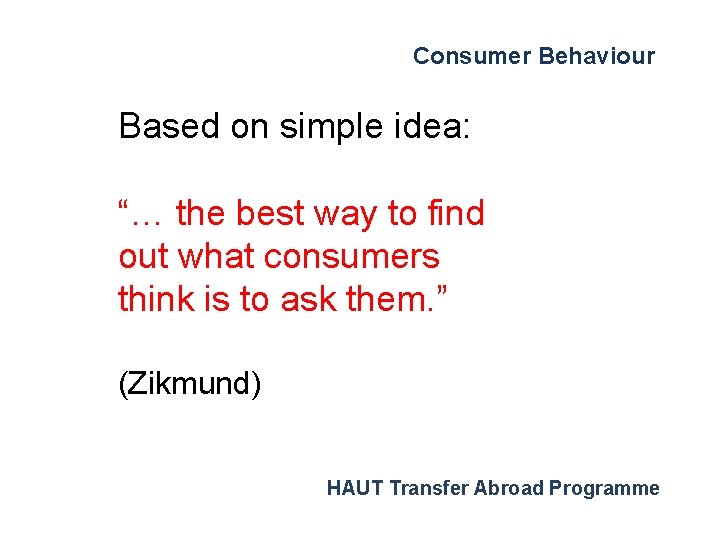 Consumer Behaviour

Based on simple idea:

“… the best way to find out what consumers think is to ask them.”

(Zikmund)

HAUT Transfer Abroad Programme